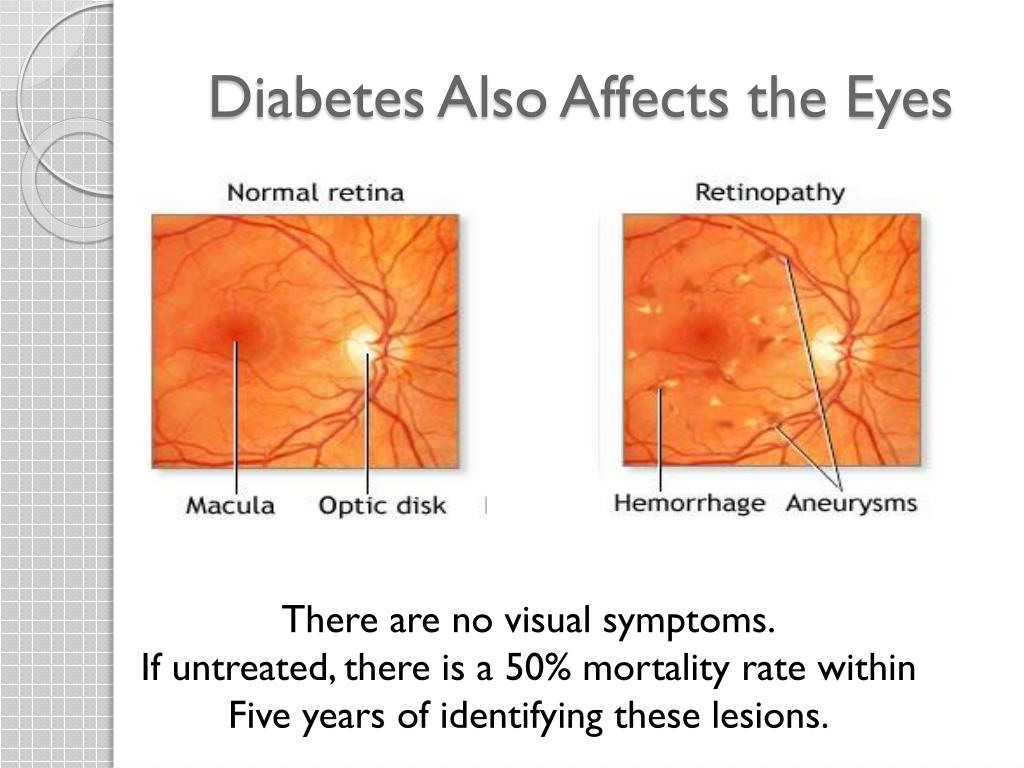 Diabetes Also Affects the Eyes

Normal retina

Macula

Optic disk

Retinopathy

Hemorrhage

Aneurysms

There are no visual symptoms.
If untreated, there is a 50% mortality rate within Five years of identifying these lesions.